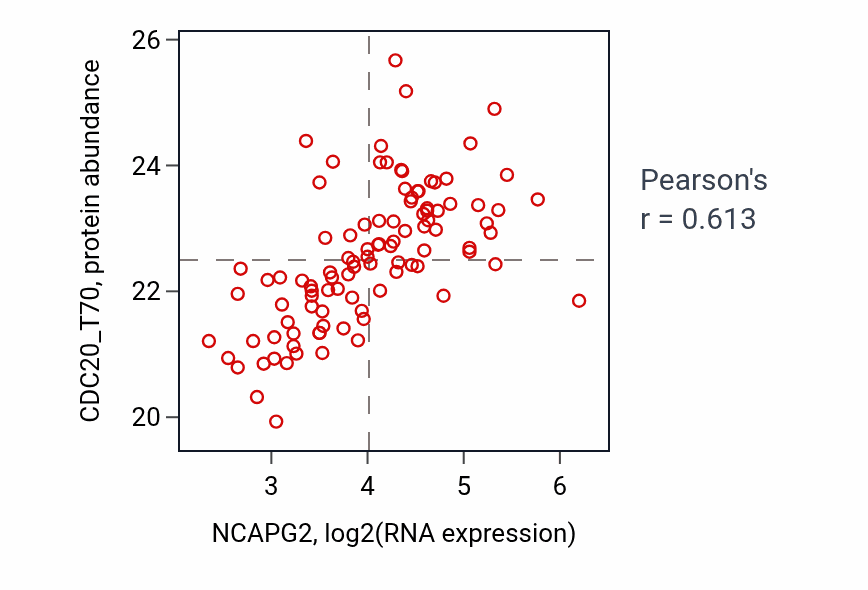 CDC20_T70, protein abundance

26
24
22
20

3
4
5
6

NCAPG2, log2(RNA expression)

Pearson's
r = 0.613